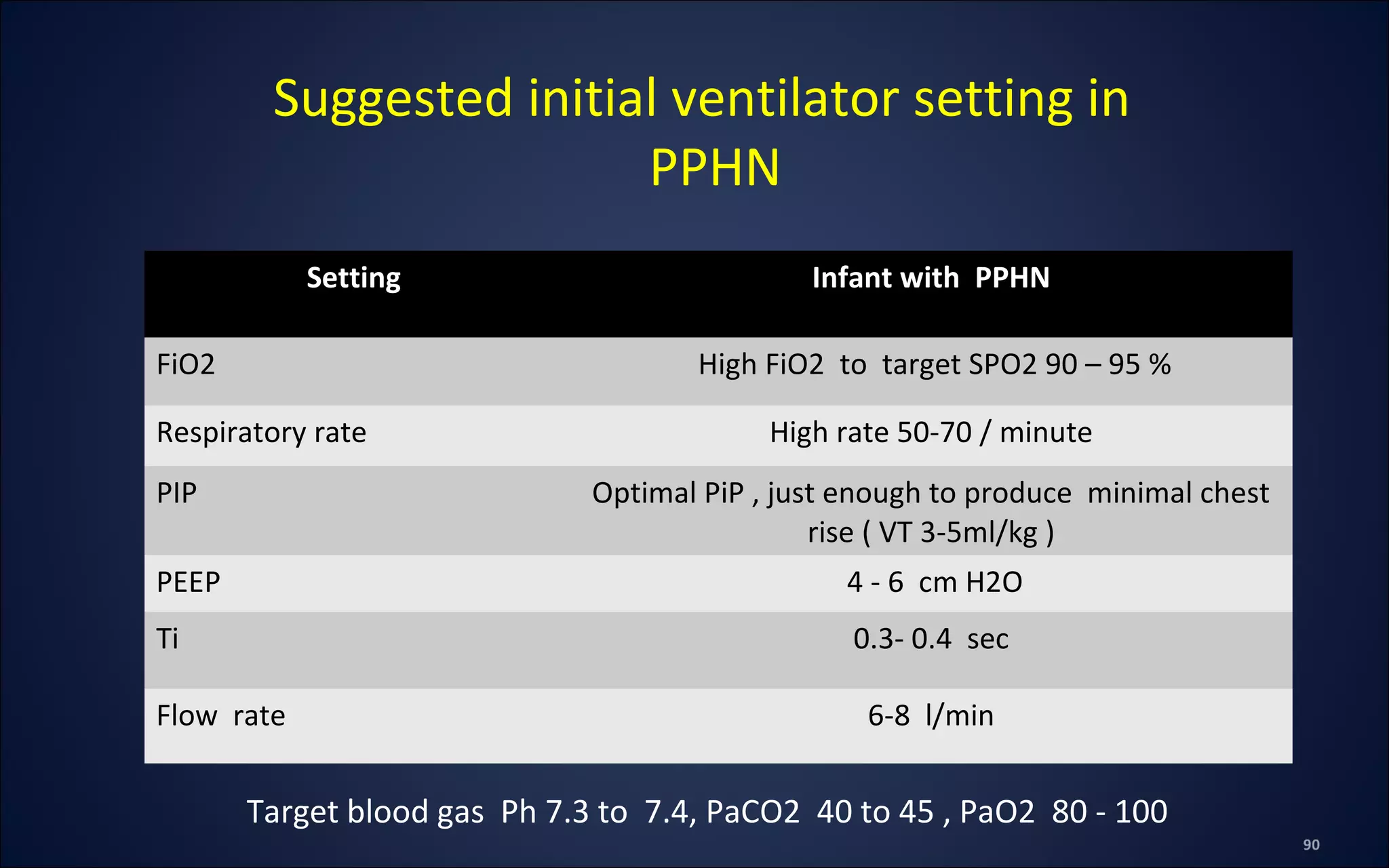 Suggested initial ventilator setting in PPHN

| Setting | Infant with PPHN |
|---|---|
| FiO2 | High FiO2 to target SPO2 90 – 95 % |
| Respiratory rate | High rate 50-70 / minute |
| PIP | Optimal PiP , just enough to produce minimal chest rise ( VT 3-5ml/kg ) |
| PEEP | 4 - 6 cm H2O |
| Ti | 0.3- 0.4 sec |
| Flow rate | 6-8 l/min |

Target blood gas Ph 7.3 to 7.4, PaCO2 40 to 45 , PaO2 80 - 100

90